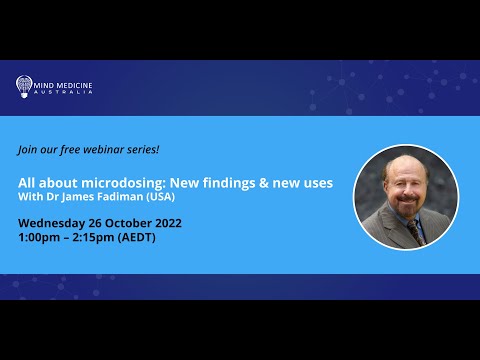 MIND MEDICINE
AUSTRALIA

Join our free webinar series!

All about microdosing: New findings & new uses
With Dr James Fadiman (USA)

Wednesday 26 October 2022
1:00pm – 2:15pm (AEDT)